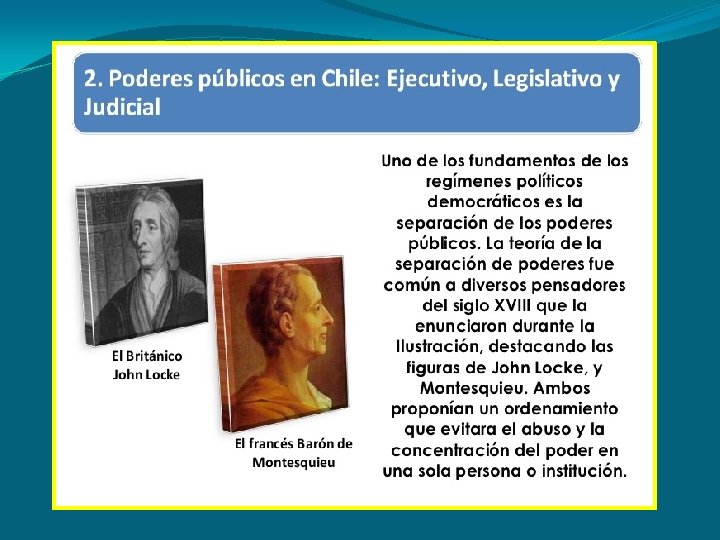 2. Poderes públicos en Chile: Ejecutivo, Legislativo y Judicial

El Británico John Locke

El francés Barón de Montesquieu

Uno de los fundamentos de los regímenes políticos democráticos es la separación de los poderes públicos. La teoría de la separación de poderes fue común a diversos pensadores del siglo XVIII que la enunciaron durante la Ilustración, destacando las figuras de John Locke, y Montesquieu. Ambos proponían un ordenamiento que evitara el abuso y la concentración del poder en una sola persona o institución.